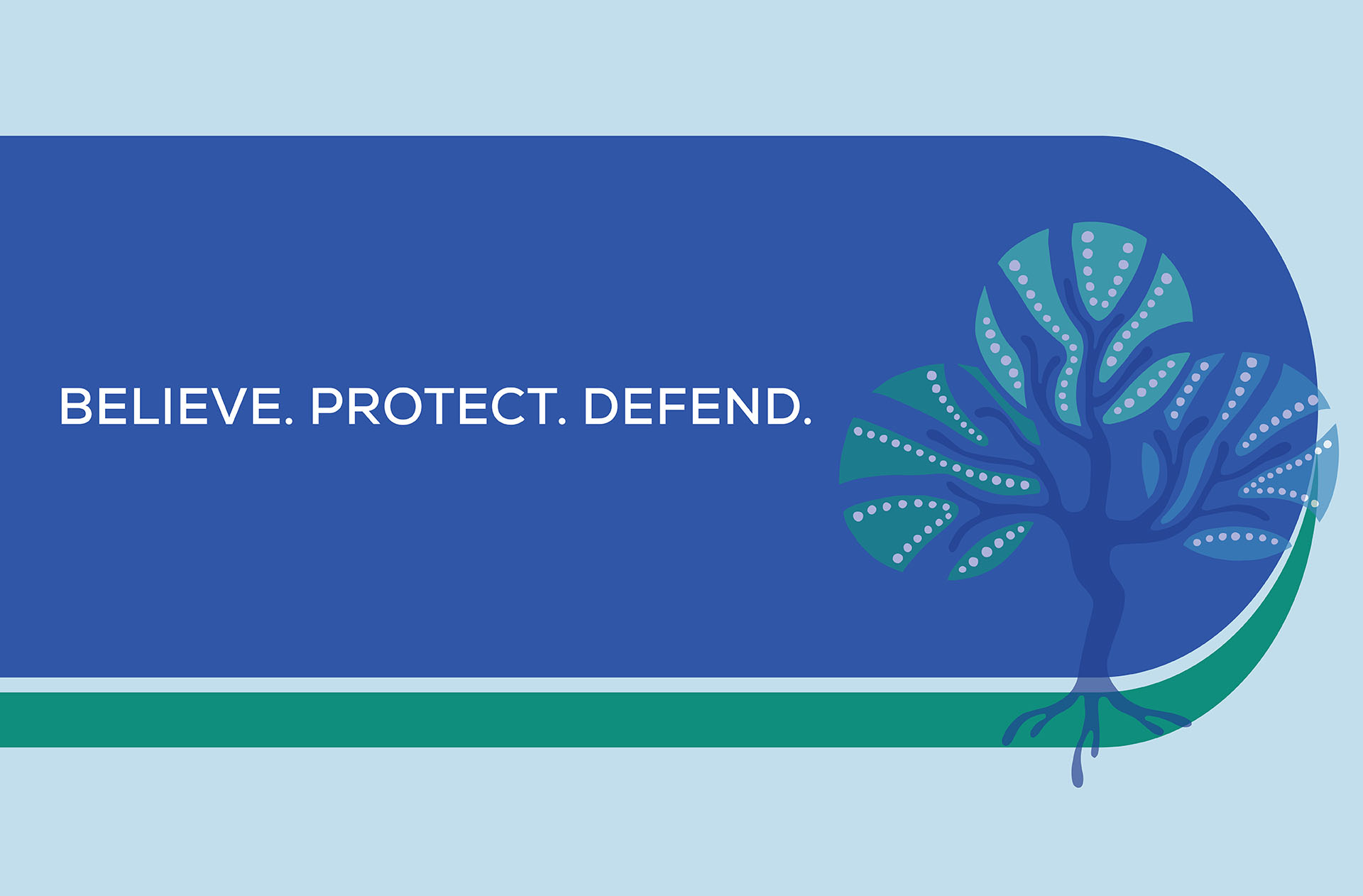 BELIEVE. PROTECT. DEFEND.